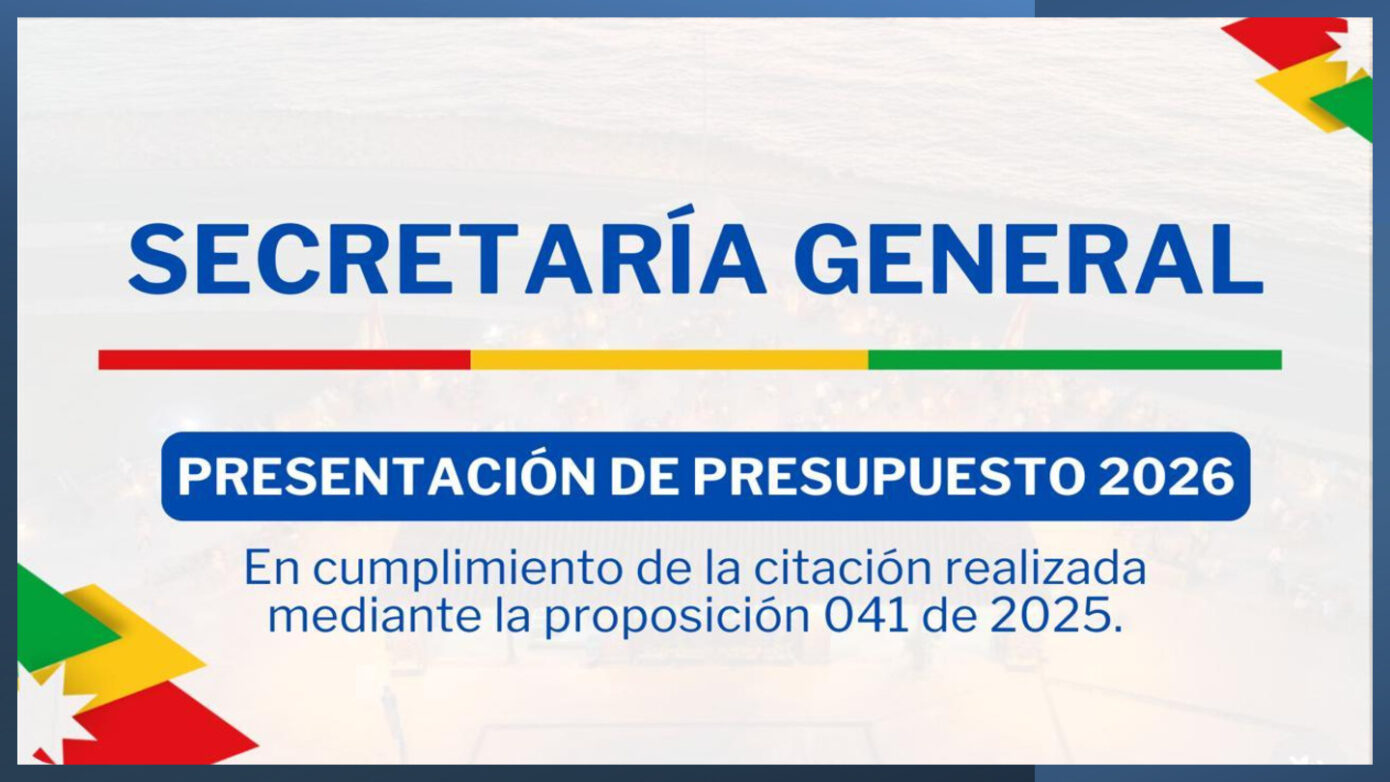 SECRETARÍA GENERAL

PRESENTACIÓN DE PRESUPUESTO 2026

En cumplimiento de la citación realizada mediante la proposición 041 de 2025.